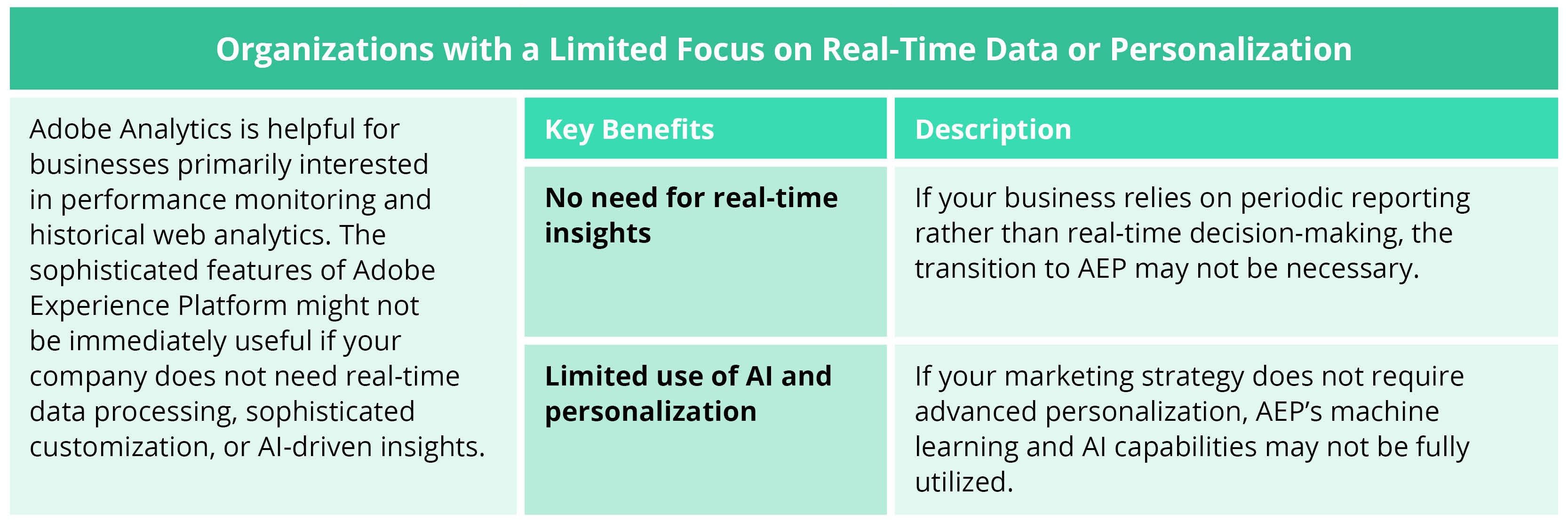 Organizations with a Limited Focus on Real-Time Data or Personalization

Adobe Analytics is helpful for businesses primarily interested in performance monitoring and historical web analytics. The sophisticated features of Adobe Experience Platform might not be immediately useful if your company does not need real-time data processing, sophisticated customization, or AI-driven insights.

| Key Benefits | Description |
|---|---|
| No need for real-time insights | If your business relies on periodic reporting rather than real-time decision-making, the transition to AEP may not be necessary. |
| Limited use of AI and personalization | If your marketing strategy does not require advanced personalization, AEP's machine learning and AI capabilities may not be fully utilized. |